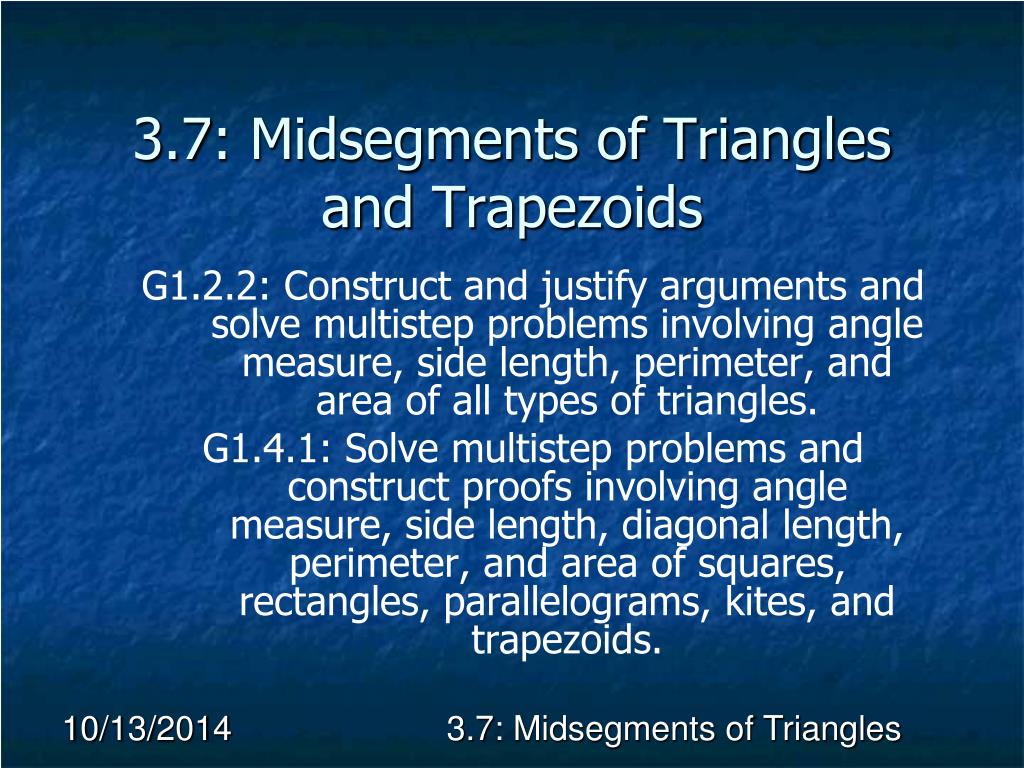 3.7: Midsegments of Triangles and Trapezoids

G1.2.2: Construct and justify arguments and solve multistep problems involving angle measure, side length, perimeter, and area of all types of triangles.

G1.4.1: Solve multistep problems and construct proofs involving angle measure, side length, diagonal length, perimeter, and area of squares, rectangles, parallelograms, kites, and trapezoids.

10/13/2014

3.7: Midsegments of Triangles